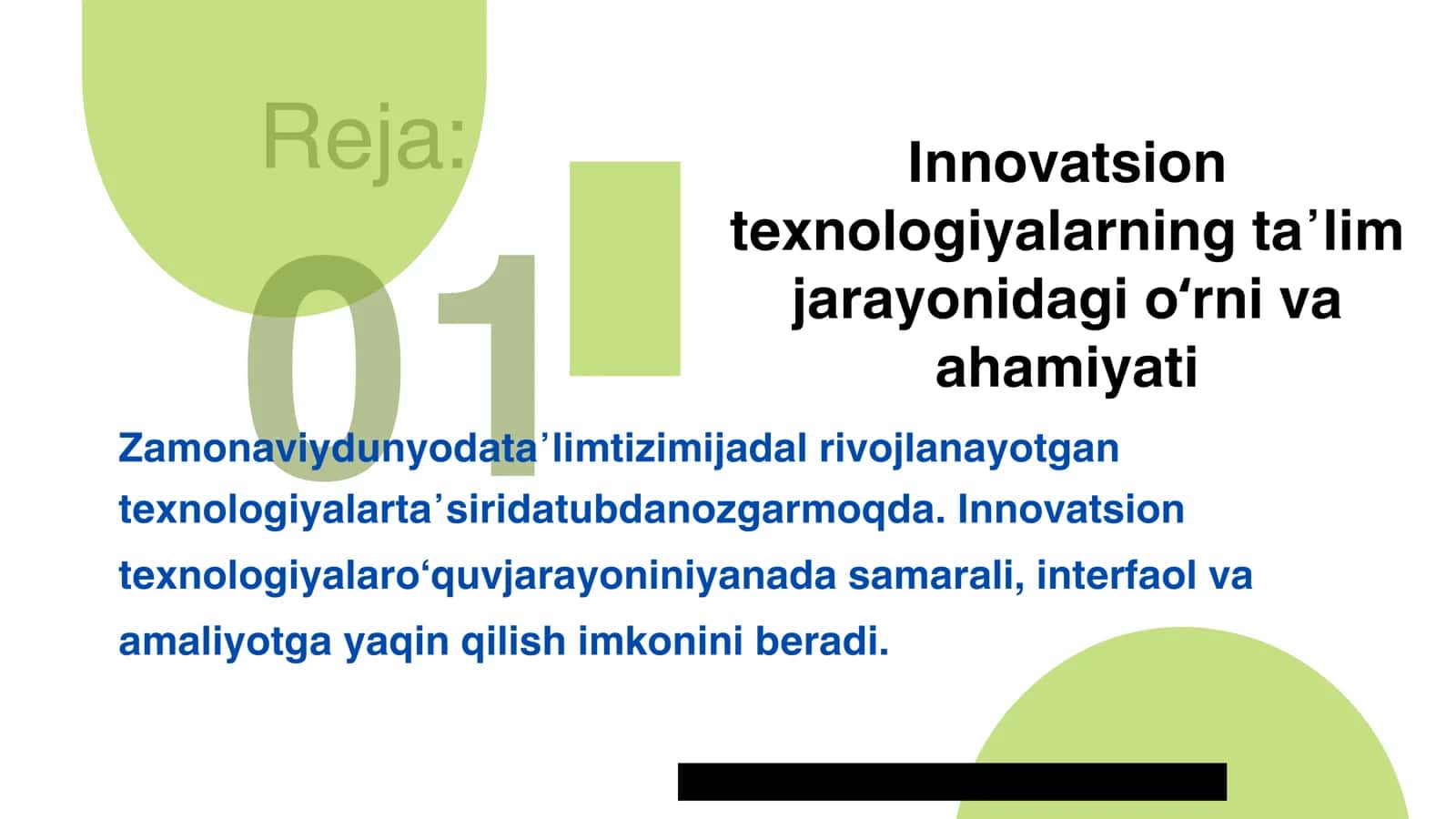 Reja:

01

Innovatsion texnologiyalarning ta’lim jarayonidagi o‘rni va ahamiyati

Zamonaviydunyodata’limtizimijadal rivojlanayotgan texnologiyalarta’siridatubdanozgarmoqda. Innovatsion texnologiyalaro‘quvjarayoniniyanada samarali, interfaol va amaliyotga yaqin qilish imkonini beradi.